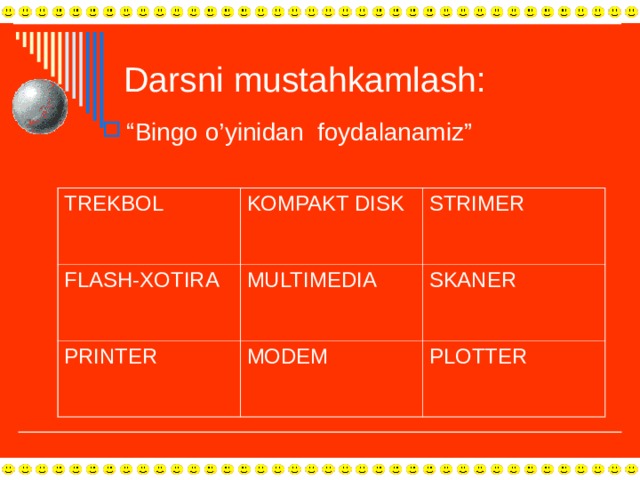 Darsni mustahkamlash:

“Bingo o’yinidan foydalanamiz”

| TREKBOL | KOMPAKT DISK | STRIMER |
|---|---|---|
| FLASH-XOTIRA | MULTIMEDIA | SKANER |
| PRINTER | MODEM | PLOTTER |